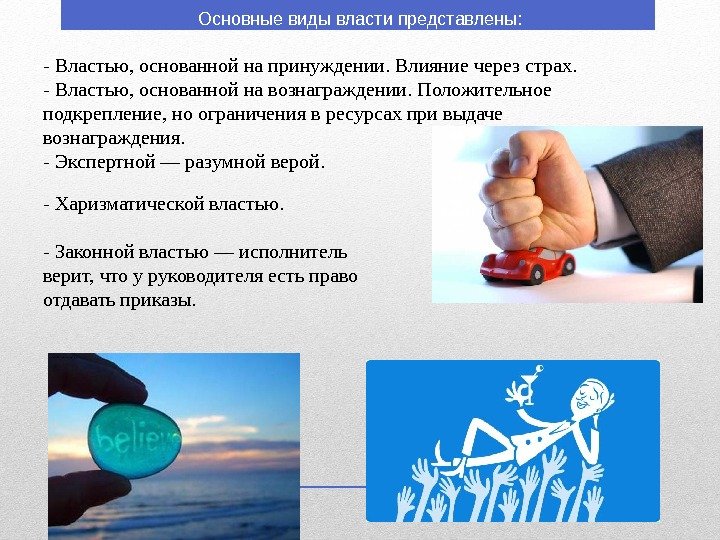 Основные виды власти представлены:

- Властью, основанной на принуждении. Влияние через страх.
- Властью, основанной на вознаграждении. Положительное подкрепление, но ограничения в ресурсах при выдаче вознаграждения.
- Экспертной — разумной верой.

- Харизматической властью.

- Законной властью — исполнитель верит, что у руководителя есть право отдавать приказы.

believe